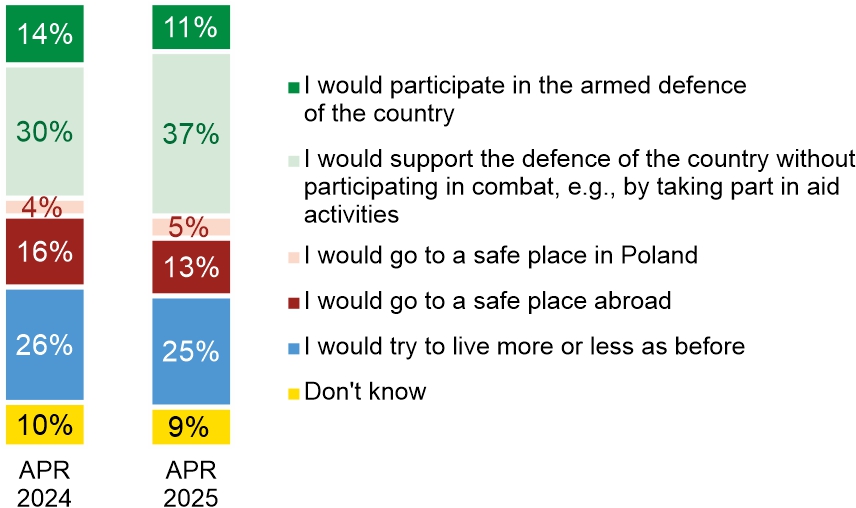 14%
30%
4%
16%
26%
10%
APR 2024

11%
37%
5%
13%
25%
9%
APR 2025

I would participate in the armed defence of the country
I would support the defence of the country without participating in combat, e.g., by taking part in aid activities
I would go to a safe place in Poland
I would go to a safe place abroad
I would try to live more or less as before
Don't know